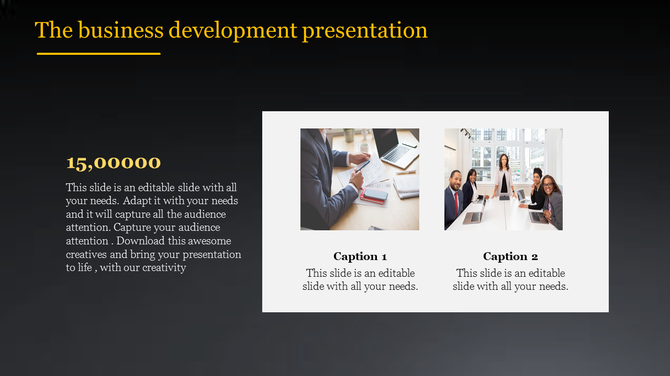 The business development presentation

15,00000

This slide is an editable slide with all your needs. Adapt it with your needs and it will capture all the audience attention. Capture your audience attention . Download this awesome creatives and bring your presentation to life , with our creativity

Caption 1
This slide is an editable slide with all your needs.

Caption 2
This slide is an editable slide with all your needs.